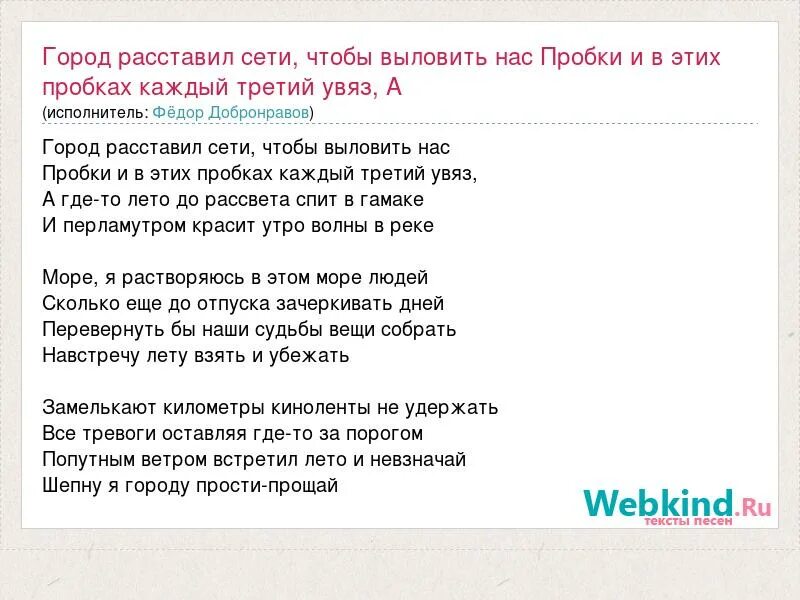 Город расставил сети, чтобы выловить нас Пробки и в этих пробках каждый третий увяз, А
(исполнитель: Фёдор Добронравов)

Город расставил сети, чтобы выловить нас
Пробки и в этих пробках каждый третий увяз,
А где-то лето до рассвета спит в гамаке
И перламутром красит утро волны в реке

Море, я растворяюсь в этом море людей
Сколько еще до отпуска зачеркивать дней
Перевернуть бы наши судьбы вещи собрать
Навстречу лету взять и убежать

Замелькают километры киноленты не удержать
Все тревоги оставляя где-то за порогом
Попутным ветром встретил лето и невзначай
Шепну я городу прости-прощай

Webkind.Ru
тексты песен